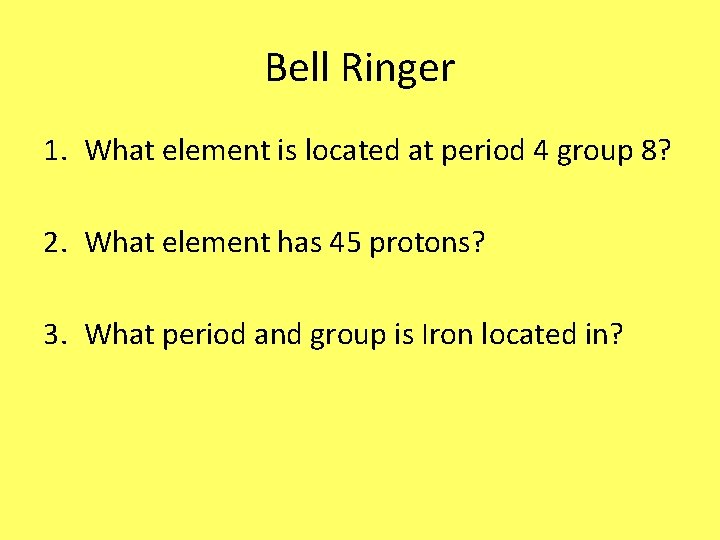 Bell Ringer

1. What element is located at period 4 group 8?

2. What element has 45 protons?

3. What period and group is Iron located in?